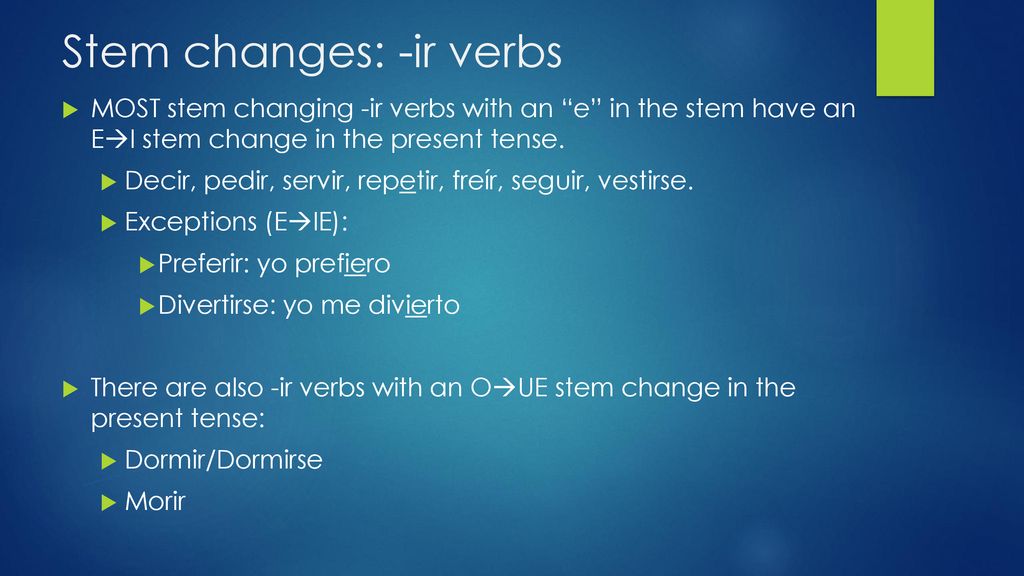 Stem changes: -ir verbs

MOST stem changing -ir verbs with an “e” in the stem have an E→I stem change in the present tense.

Decir, pedir, servir, repetir, freír, seguir, vestirse.

Exceptions (E→IE):

Preferir: yo prefiero

Divertirse: yo me divierto

There are also -ir verbs with an O→UE stem change in the present tense:

Dormir/Dormirse

Morir